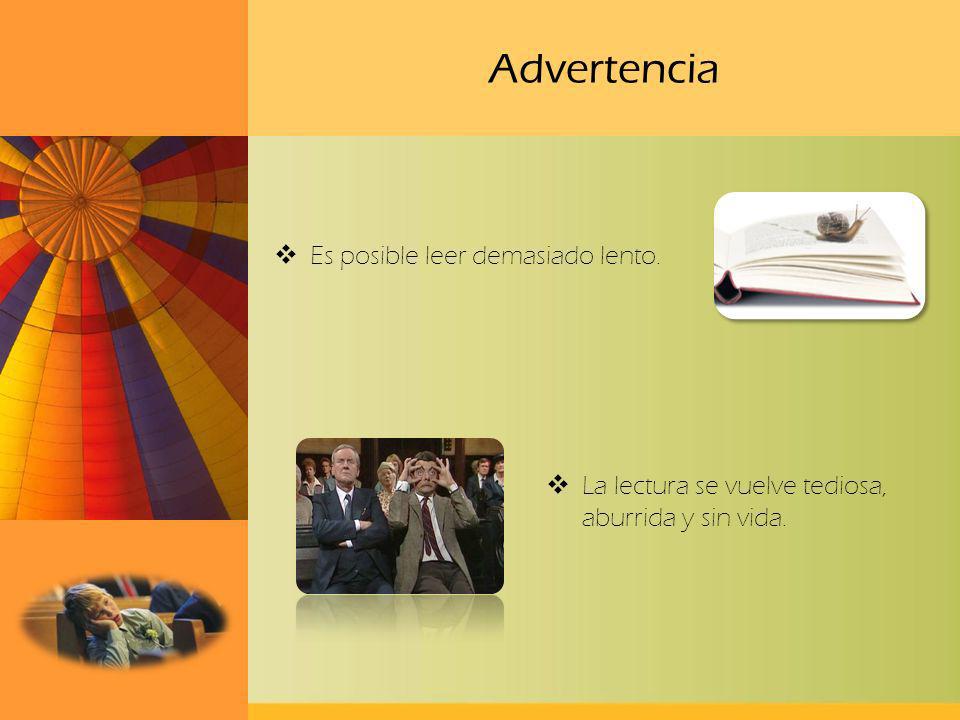 Advertencia

❖ Es posible leer demasiado lento.

❖ La lectura se vuelve tediosa, aburrida y sin vida.